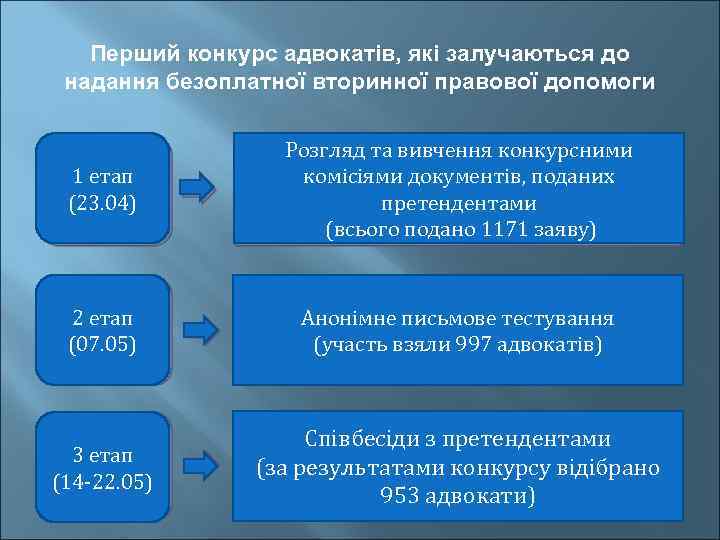 Перший конкурс адвокатів, які залучаються до надання безоплатної вторинної правової допомоги

1 етап
(23.04)

Розгляд та вивчення конкурсними комісіями документів, поданих претендентами
(всього подано 1171 заяву)

2 етап
(07.05)

Анонімне письмове тестування
(участь взяли 997 адвокатів)

3 етап
(14-22.05)

Співбесіди з претендентами
(за результатами конкурсу відібрано 953 адвокати)